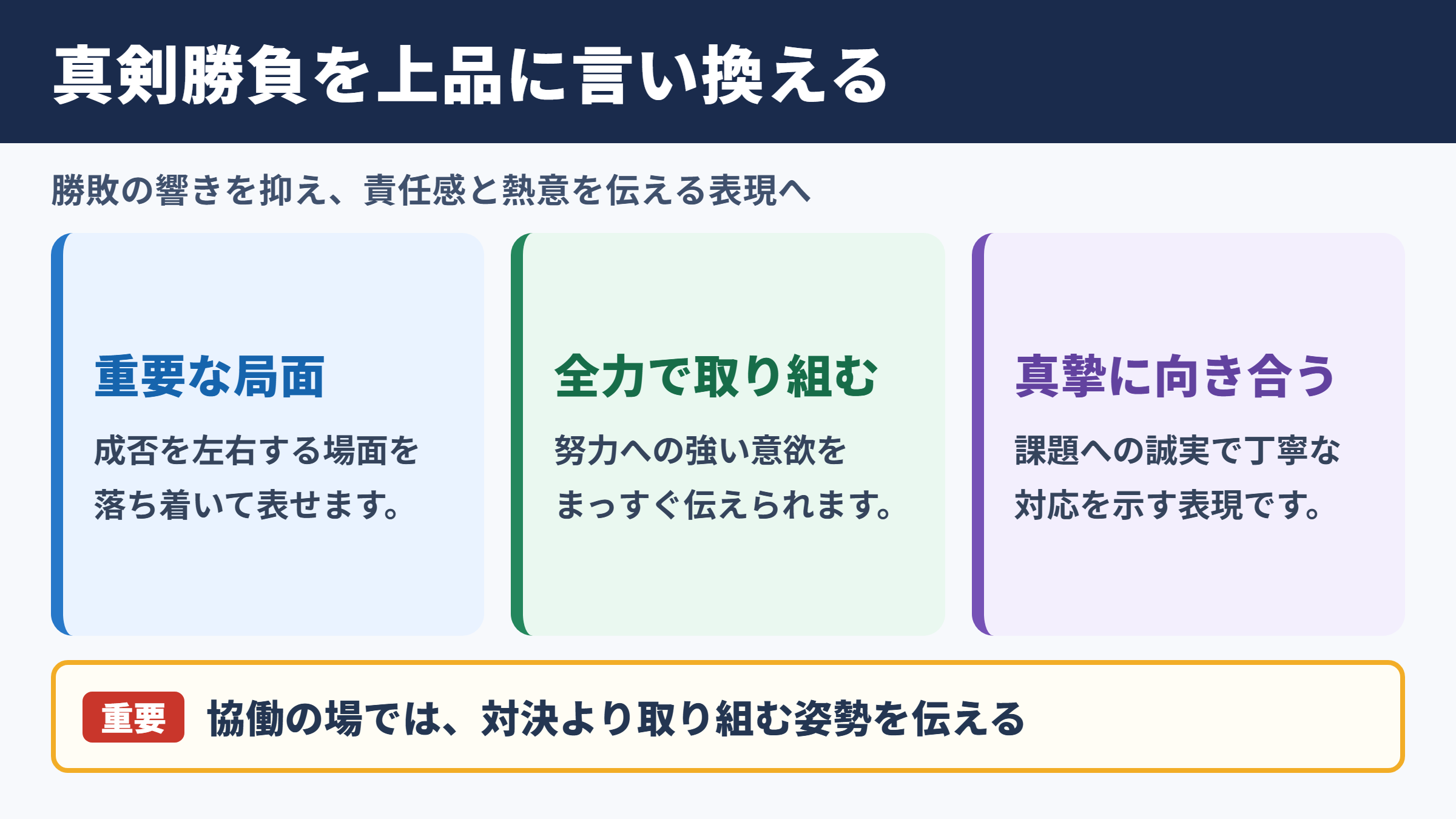 真剣勝負を上品に言い換える

勝敗の響きを抑え、責任感と熱意を伝える表現へ

重要な局面

成否を左右する場面を落ち着いて表せます。

全力で取り組む

努力への強い意欲をまっすぐ伝えられます。

真摯に向き合う

課題への誠実で丁寧な対応を示す表現です。

重要 協働の場では、対決より取り組む姿勢を伝える